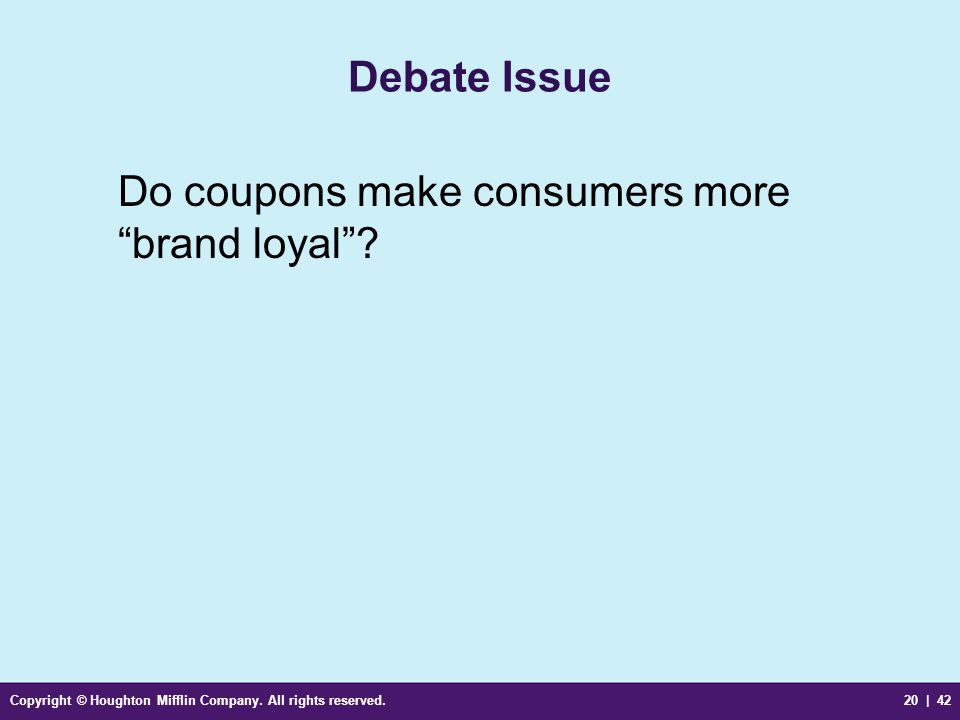 Debate Issue

Do coupons make consumers more “brand loyal”?

Copyright © Houghton Mifflin Company. All rights reserved.

20 | 42